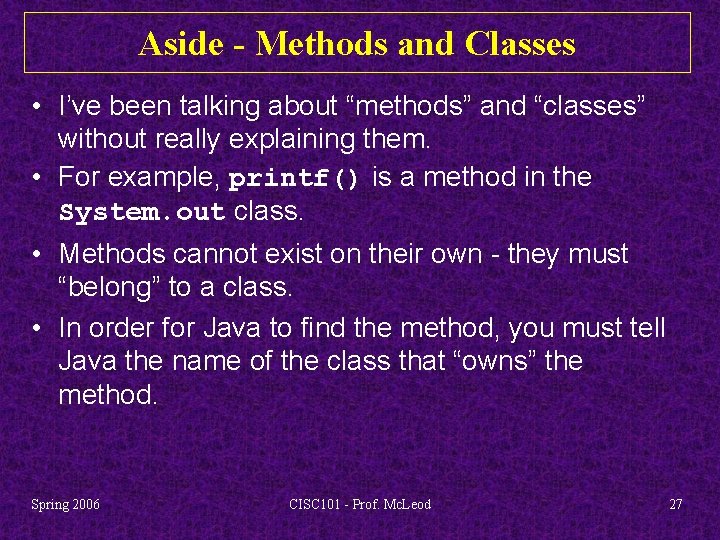 Aside - Methods and Classes

• I've been talking about "methods" and "classes" without really explaining them.

• For example, printf() is a method in the System.out class.

• Methods cannot exist on their own - they must "belong" to a class.

• In order for Java to find the method, you must tell Java the name of the class that "owns" the method.

Spring 2006

CISC101 - Prof. McLeod

27